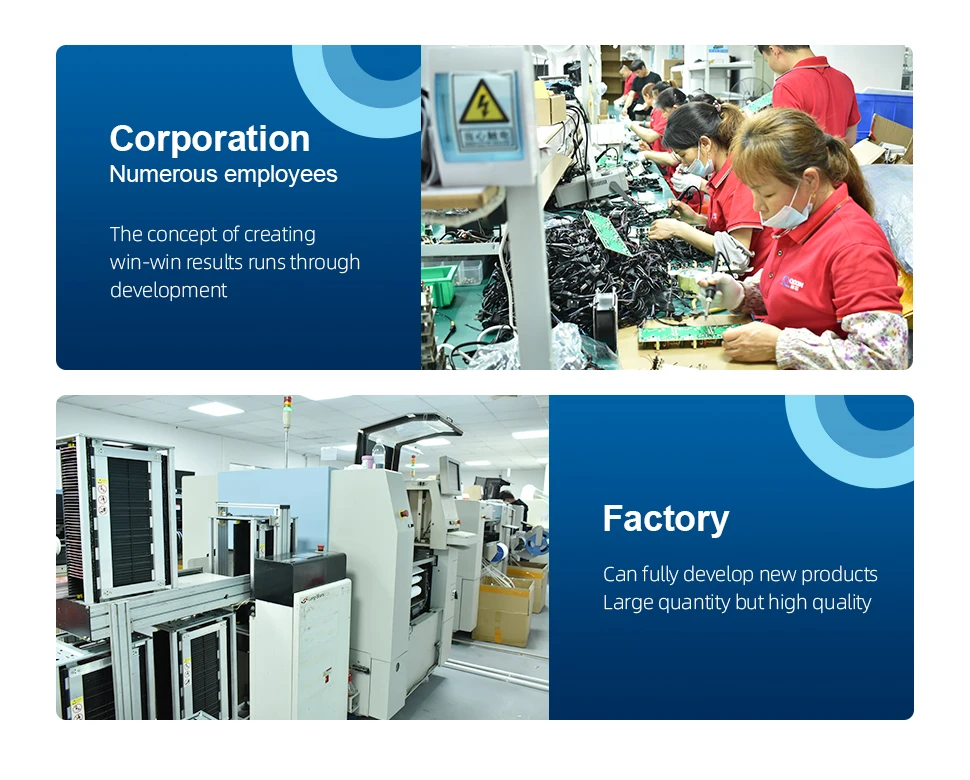 Corporation
Numerous employees

The concept of creating win-win results runs through development

Factory

Can fully develop new products
Large quantity but high quality